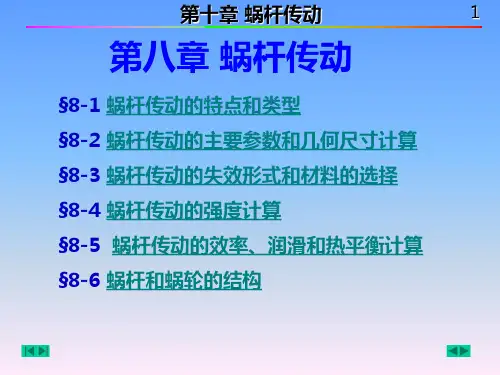 第十章 蜗杆传动

1

第八章 蜗杆传动

§8-1 蜗杆传动的特点和类型

§8-2 蜗杆传动的主要参数和几何尺寸计算

§8-3 蜗杆传动的失效形式和材料的选择

§8-4 蜗杆传动的强度计算

§8-5 蜗杆传动的效率、润滑和热平衡计算

§8-6 蜗杆和蜗轮的结构